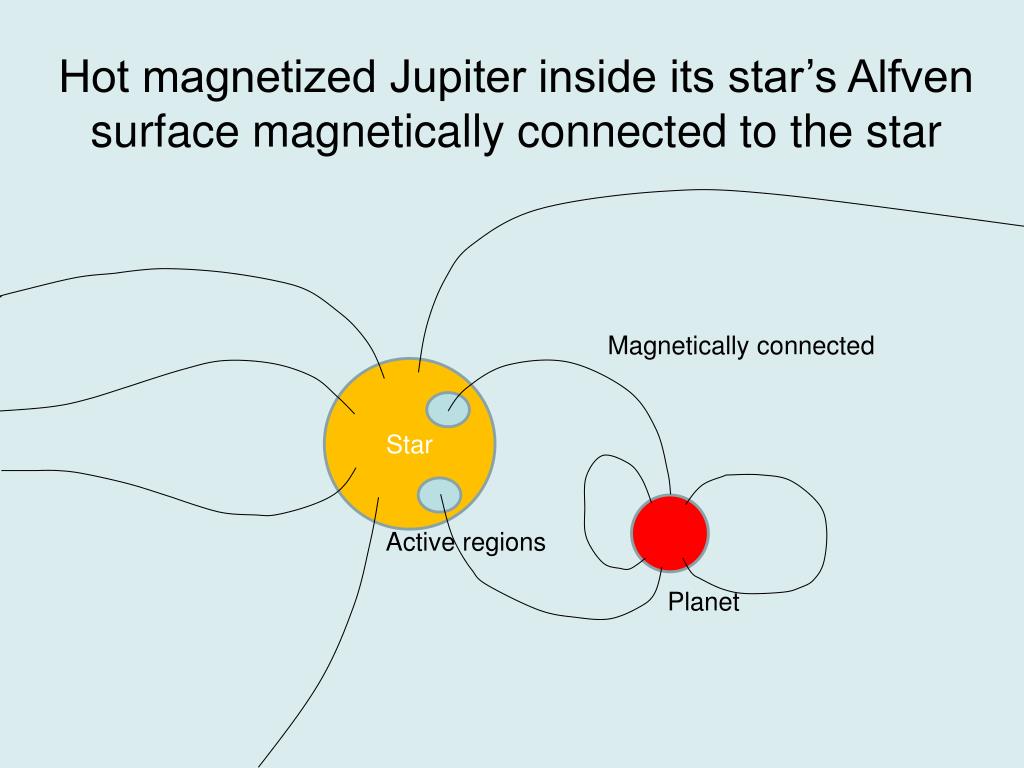 Hot magnetized Jupiter inside its star's Alfven surface magnetically connected to the star

Magnetically connected

Star

Active regions

Planet